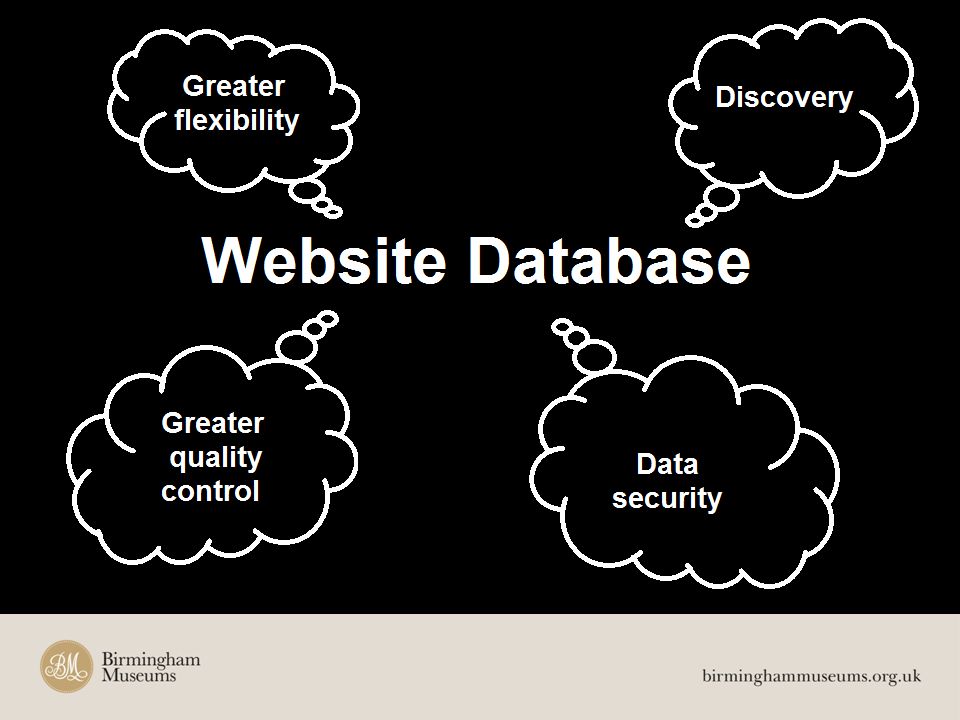 Greater flexibility

Discovery

Website Database

Greater quality control

Data security

BM Birmingham Museums

birminghammuseums.org.uk